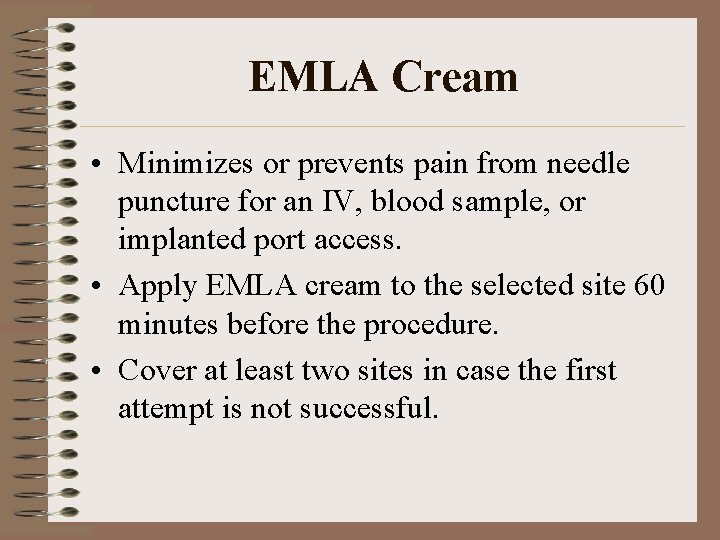 EMLA Cream

• Minimizes or prevents pain from needle puncture for an IV, blood sample, or implanted port access.
• Apply EMLA cream to the selected site 60 minutes before the procedure.
• Cover at least two sites in case the first attempt is not successful.